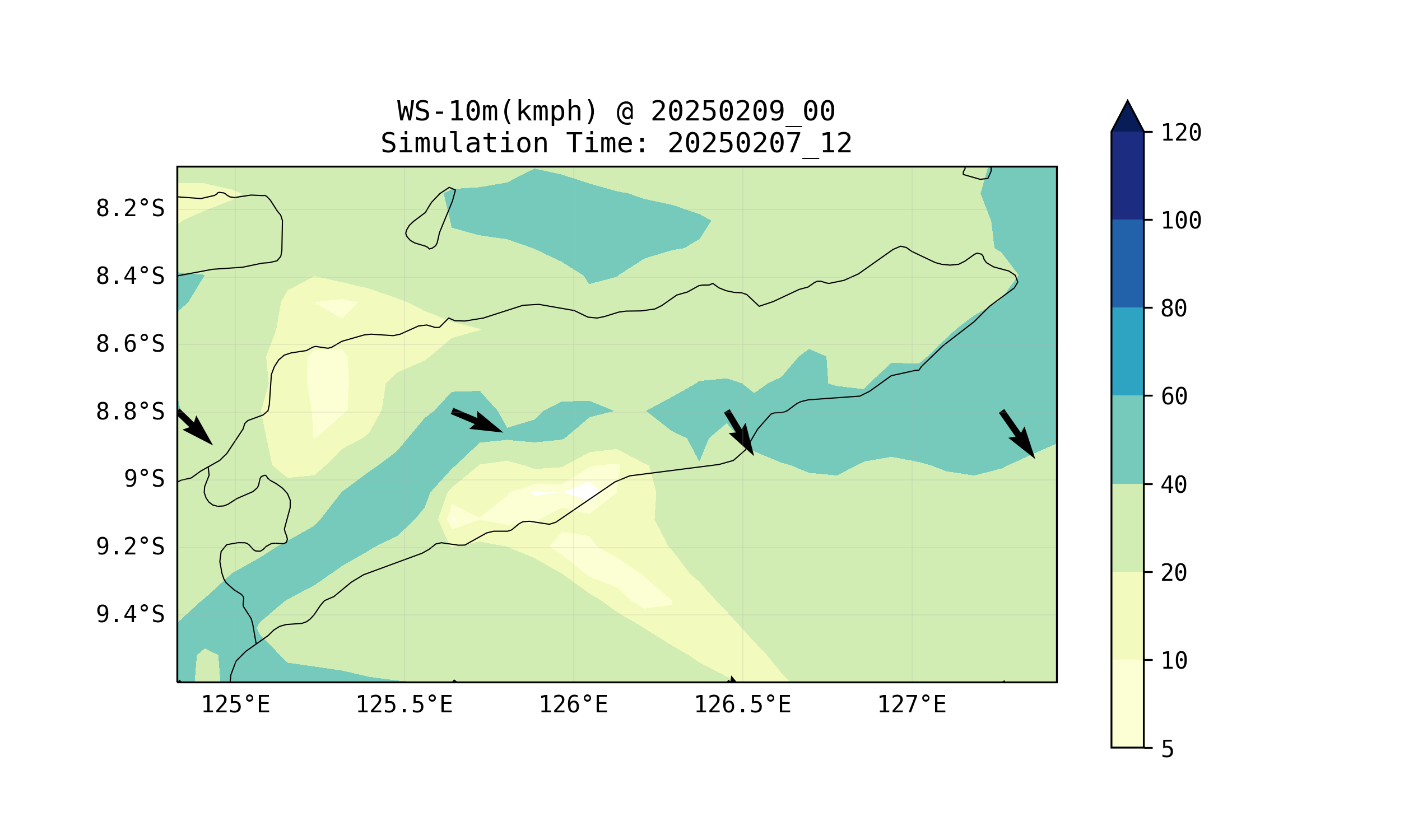 WS-10m(kmph) @ 20250209_00
Simulation Time: 20250207_12

8.2°S
8.4°S
8.6°S
8.8°S
9°S
9.2°S
9.4°S

125°E
125.5°E
126°E
126.5°E
127°E

120
100
80
60
40
20
10
5